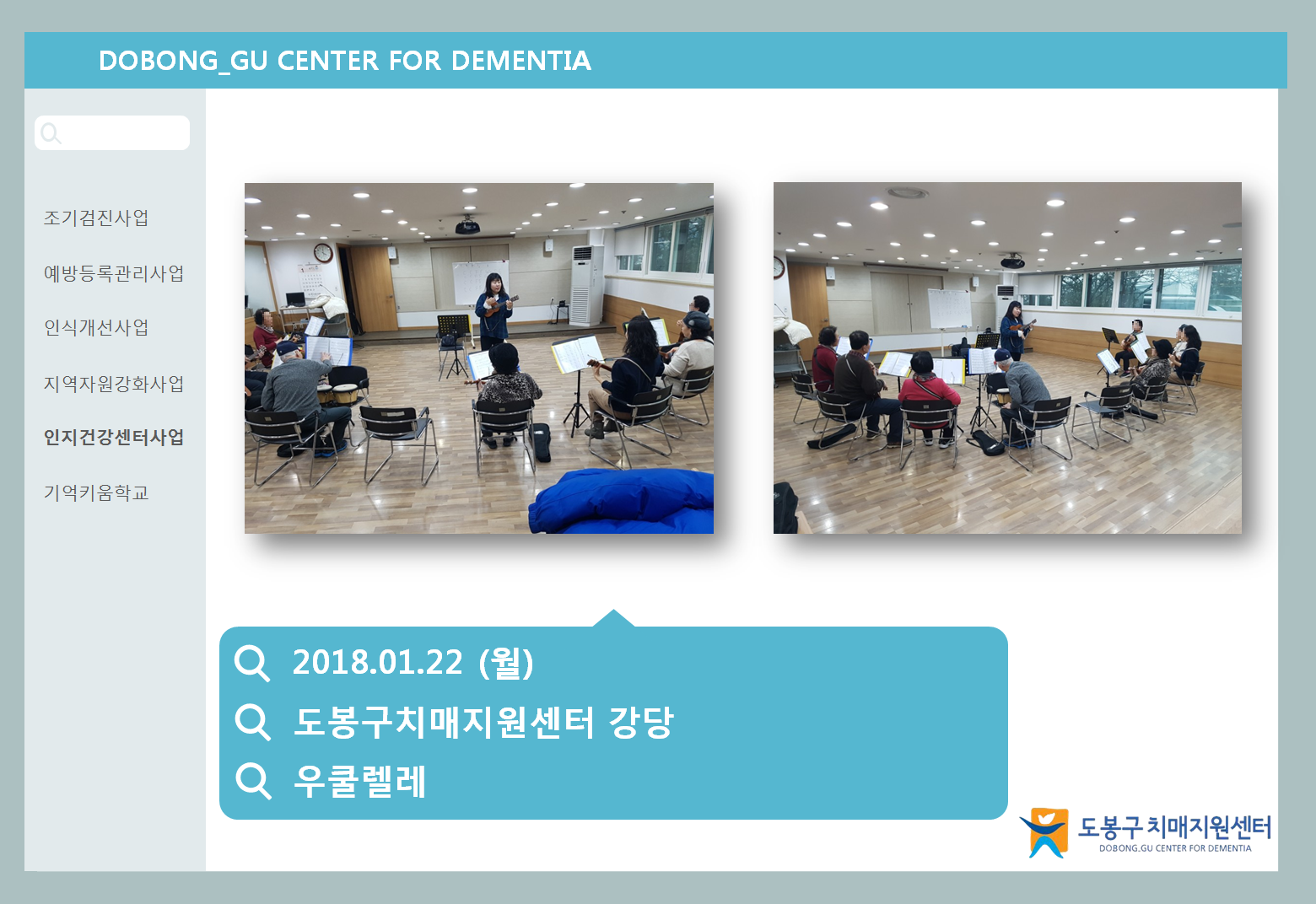 DOBONG_GU CENTER FOR DEMENTIA

조기검진사업

예방등록관리사업

인식개선사업

지역자원강화사업

인지건강센터사업

기억키움학교

2018.01.22 (월)

도봉구치매지원센터 강당

우쿨렐레

도봉구치매지원센터
DOBONG.GU CENTER FOR DEMENTIA